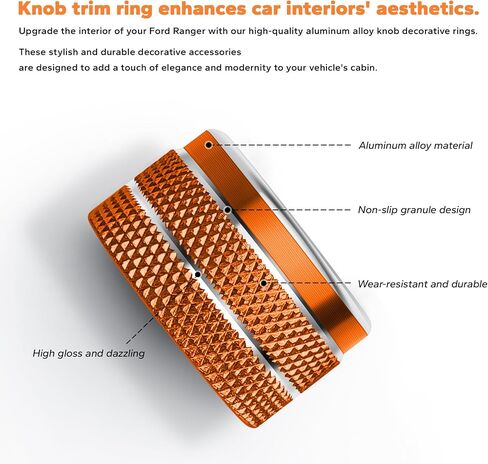 Knob trim ring enhances car interiors' aesthetics.

Upgrade the interior of your Ford Ranger with our high-quality aluminum alloy knob decorative rings.

These stylish and durable decorative accessories are designed to add a touch of elegance and modernity to your vehicle's cabin.

Aluminum alloy material

Non-slip granule design

Wear-resistant and durable

High gloss and dazzling